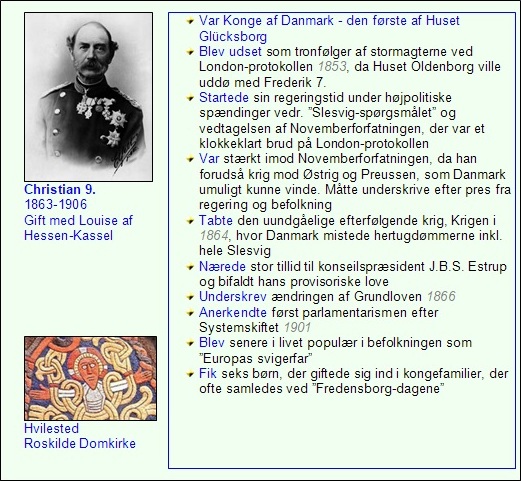 Christian 9.
1863-1906
Gift med Louise af Hessen-Kassel

Hvilested
Roskilde Domkirke

Var Konge af Danmark - den første af Huset Glücksborg

Blev udset som tronfølger af stormagterne ved London-protokollen 1853, da Huset Oldenborg ville uddø med Frederik 7.

Startede sin regeringstid under højpolitiske spændinger vedr. ”Slesvig-spørgsmålet” og vedtagelsen af Novemberforfatningen, der var et klokkeklart brud på London-protokollen

Var stærkt imod Novemberforfatningen, da han forudså krig mod Østrig og Preussen, som Danmark umuligt kunne vinde. Måtte underskrive efter pres fra regering og befolkning

Tabte den uundgåelige efterfølgende krig, Krigen i 1864, hvor Danmark mistede hertugdømmerne inkl. hele Slesvig

Nærede stor tillid til konseilspræsident J.B.S. Estrup og bifaldt hans provisoriske love

Underskrev ændringen af Grundloven 1866

Anerkendte først parlamentarismen efter Systemskiftet 1901

Blev senere i livet populær i befolkningen som ”Europas svigerfar”

Fik seks børn, der giftede sig ind i kongefamilier, der ofte samledes ved ”Fredensborg-dagene”